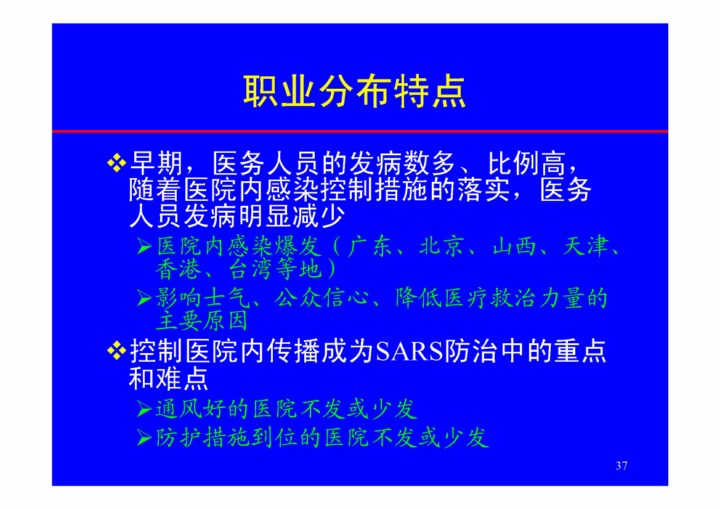 职业分布特点

❖早期，医务人员的发病数多、比例高，随着医院内感染控制措施的落实，医务人员发病明显减少

➢医院内感染爆发（广东、北京、山西、天津、香港、台湾等地）

➢影响士气、公众信心、降低医疗救治力量的主要原因

❖控制医院内传播成为SARS防治中的重点和难点

➢通风好的医院不发或少发

➢防护措施到位的医院不发或少发

37